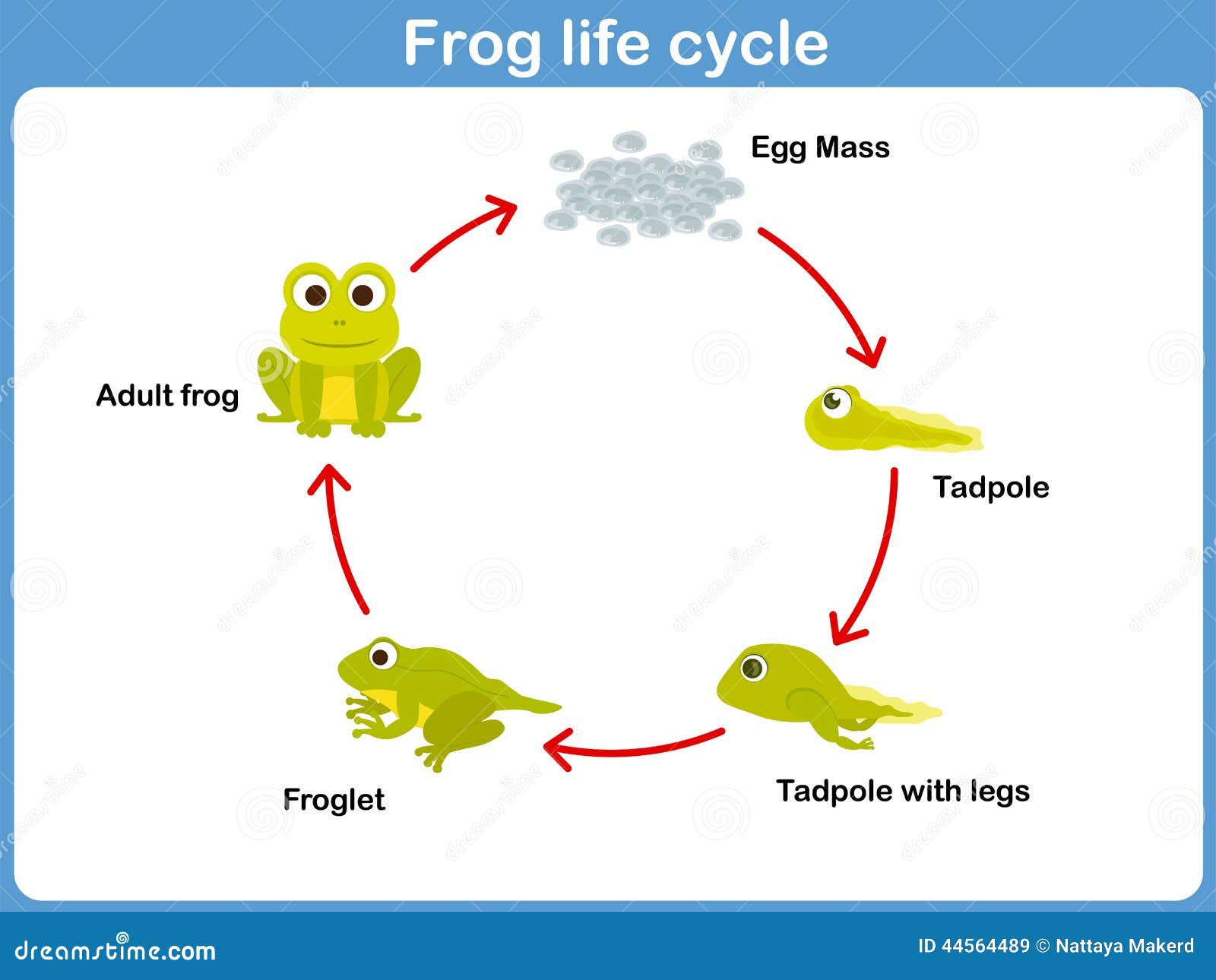 Frog life cycle

Egg Mass

Tadpole

Tadpole with legs

Froglet

Adult frog

dreamstime.com

ID 44564489 © Nattaya Makerd